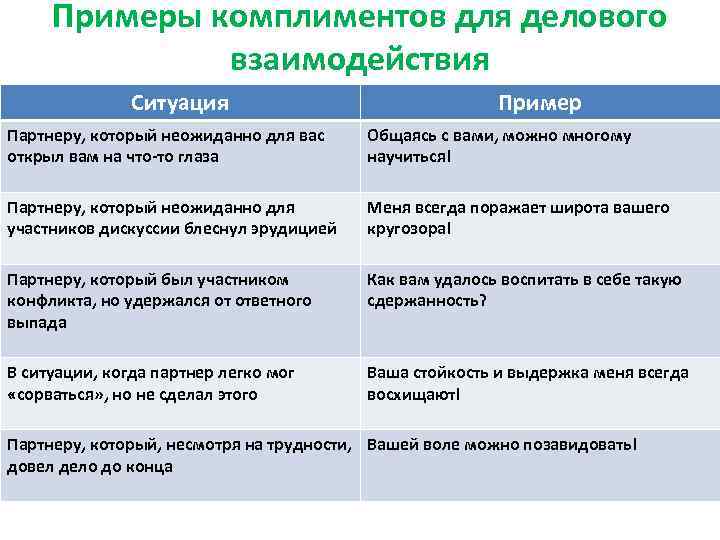 Примеры комплиментов для делового взаимодействия

| Ситуация | Пример |
|---|---|
| Партнеру, который неожиданно для вас открыл вам на что-то глаза | Общаясь с вами, можно многому научиться! |
| Партнеру, который неожиданно для участников дискуссии блеснул эрудицией | Меня всегда поражает широта вашего кругозора! |
| Партнеру, который был участником конфликта, но удержался от ответного выпада | Как вам удалось воспитать в себе такую сдержанность? |
| В ситуации, когда партнер легко мог «сорваться», но не сделал этого | Ваша стойкость и выдержка меня всегда восхищают! |
| Партнеру, который, несмотря на трудности, довел дело до конца | Вашей воле можно позавидовать! |